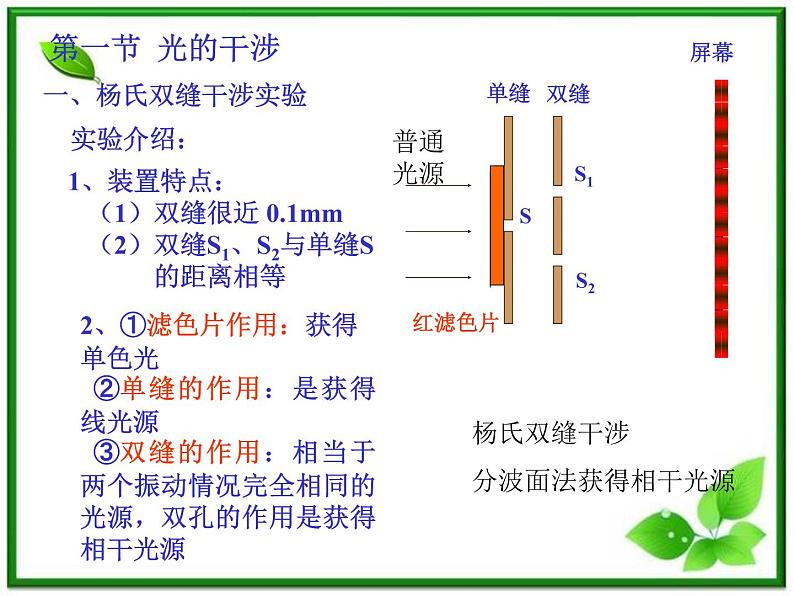 第一节 光的干涉

一、杨氏双缝干涉实验

实验介绍：

1、装置特点：

（1）双缝很近 0.1mm

（2）双缝$S_1$、$S_2$与单缝S的距离相等

2、①滤色片作用：获得单色光

②单缝的作用：是获得线光源

③双缝的作用：相当于两个振动情况完全相同的光源，双孔的作用是获得相干光源

屏幕

单缝 双缝

普通光源

$S_1$

S

$S_2$

红滤色片

杨氏双缝干涉

分波面法获得相干光源